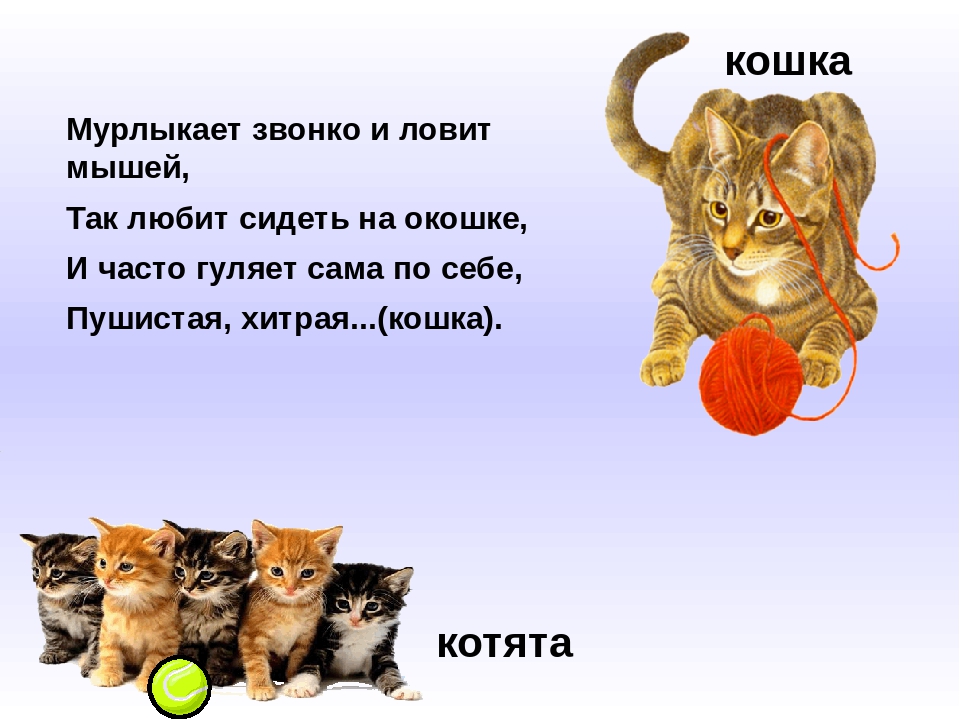 кошка

Мурлыкает звонко и ловит мышей,

Так любит сидеть на окошке,

И часто гуляет сама по себе,

Пушистая, хитрая...(кошка).

котята